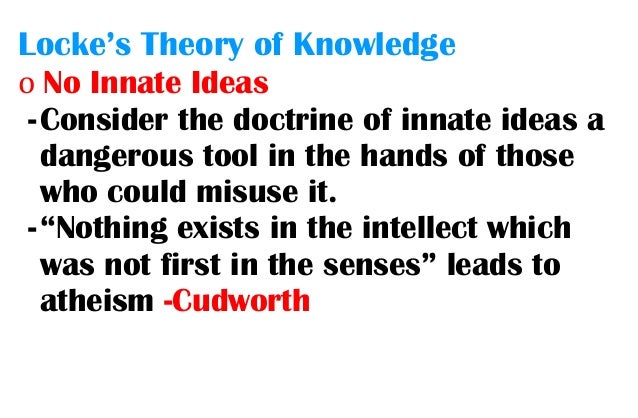 Locke's Theory of Knowledge

o No Innate Ideas

-Consider the doctrine of innate ideas a dangerous tool in the hands of those who could misuse it.

-"Nothing exists in the intellect which was not first in the senses" leads to atheism -Cudworth